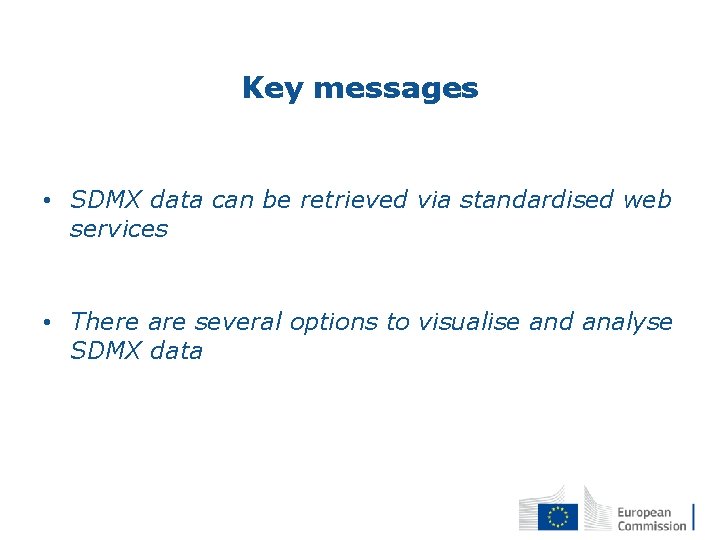 Key messages

• SDMX data can be retrieved via standardised web services

• There are several options to visualise and analyse SDMX data

European Commission